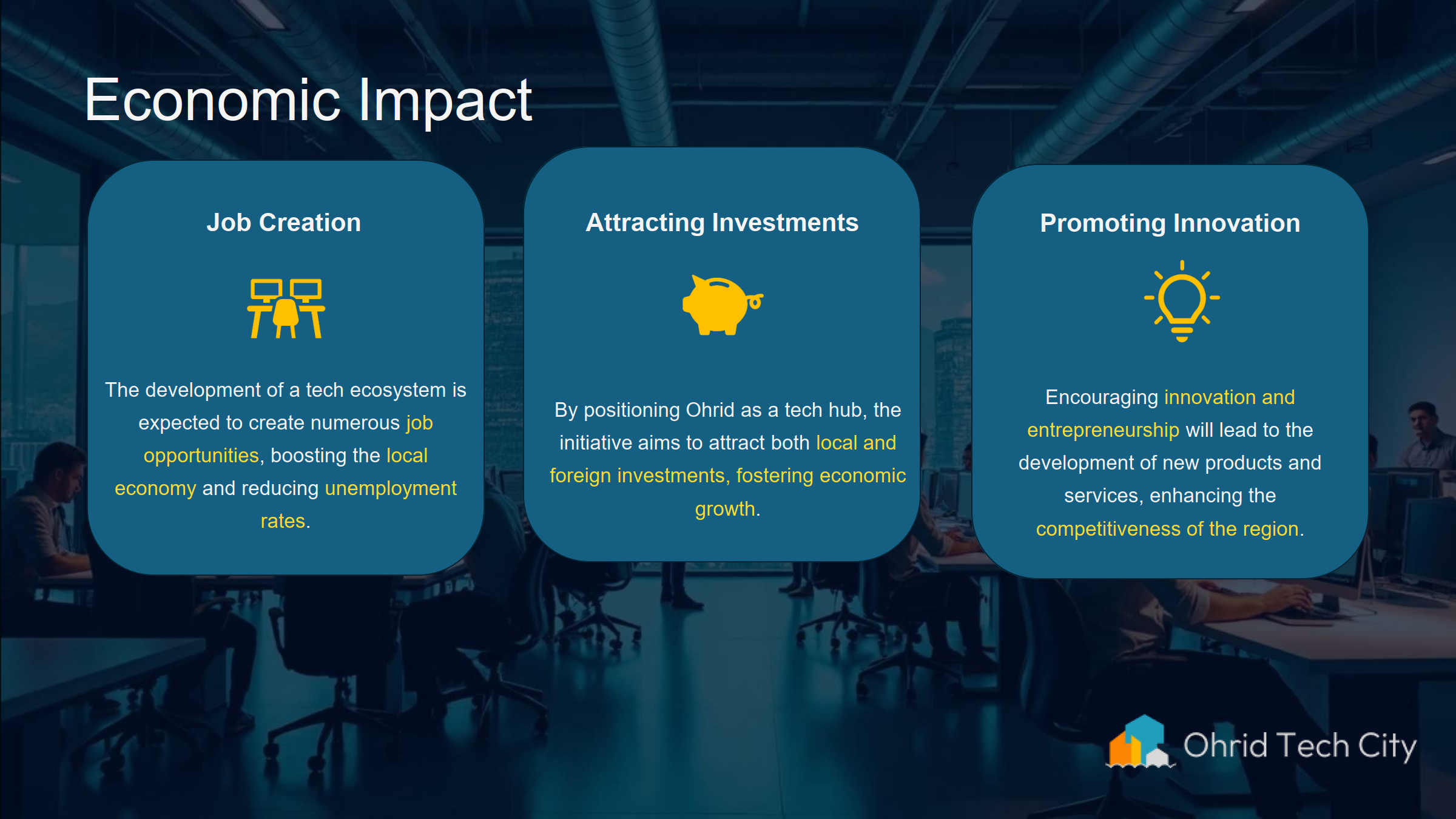 Economic Impact

Job Creation

The development of a tech ecosystem is expected to create numerous job opportunities, boosting the local economy and reducing unemployment rates.

Attracting Investments

By positioning Ohrid as a tech hub, the initiative aims to attract both local and foreign investments, fostering economic growth.

Promoting Innovation

Encouraging innovation and entrepreneurship will lead to the development of new products and services, enhancing the competitiveness of the region.

Ohrid Tech City